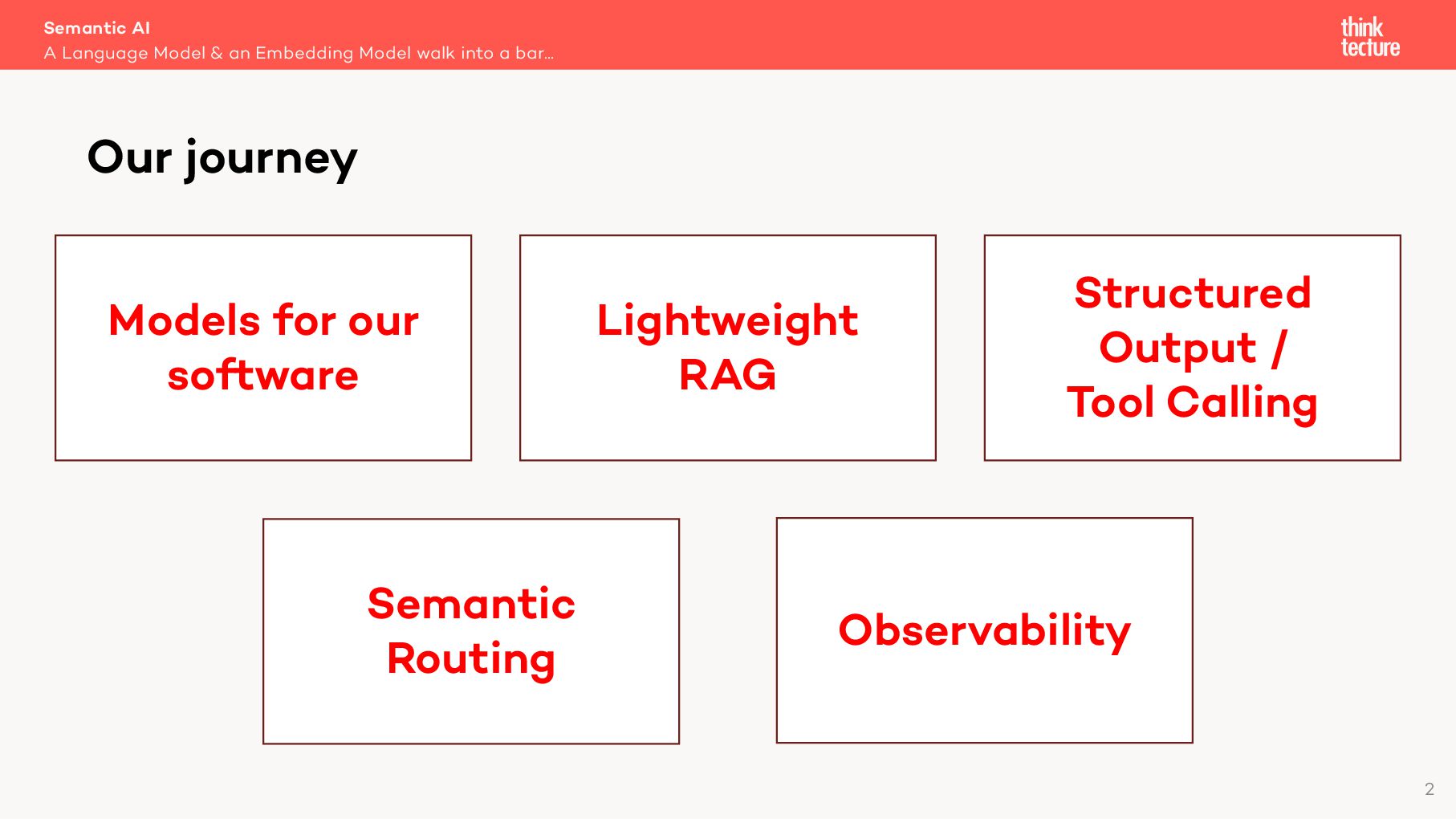 Semantic AI
A Language Model & an Embedding Model walk into a bar…

think tecture

Our journey

Models for our software

Lightweight RAG

Structured Output / Tool Calling

Semantic Routing

Observability

2